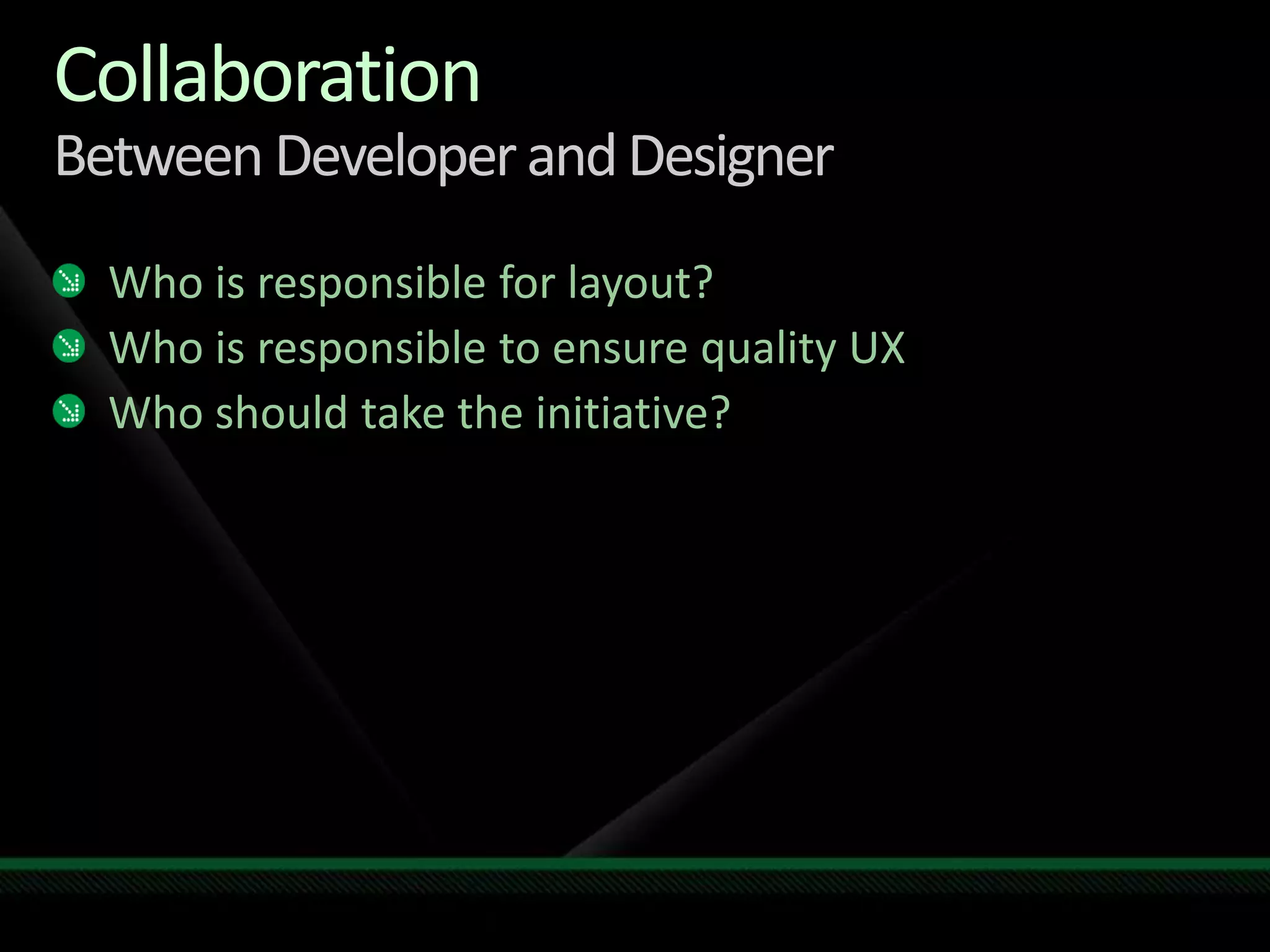 Collaboration
Between Developer and Designer

Who is responsible for layout?
Who is responsible to ensure quality UX
Who should take the initiative?